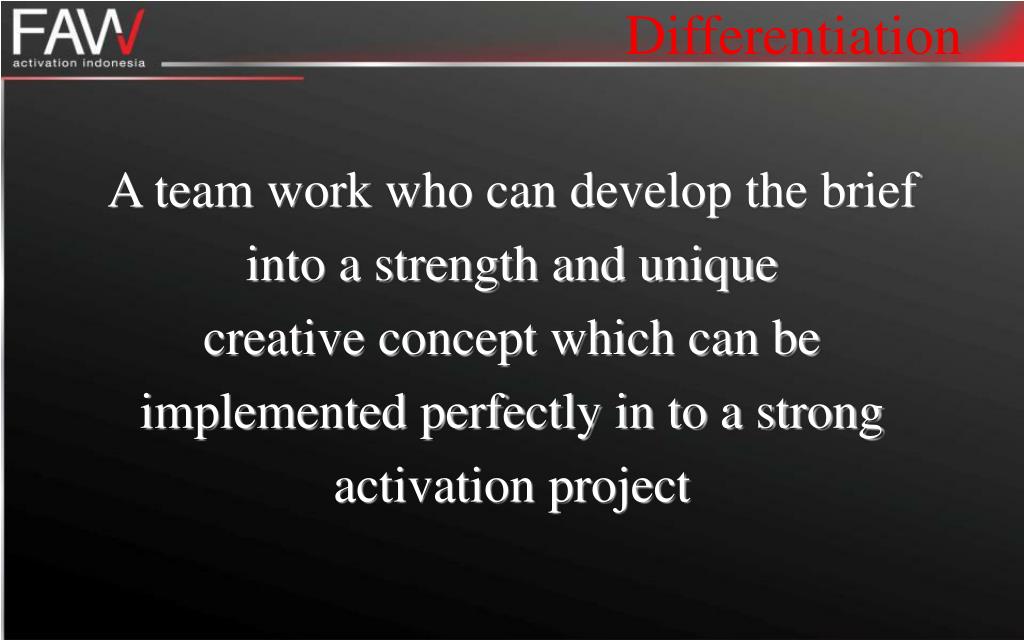 FAW
activation indonesia

Differentiation

A team work who can develop the brief into a strength and unique creative concept which can be implemented perfectly in to a strong activation project